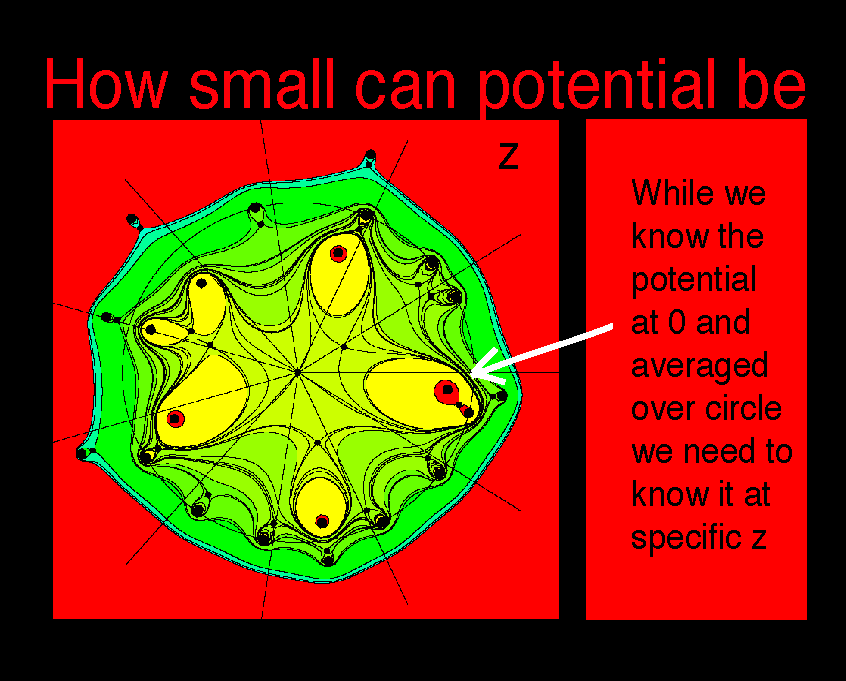 How small can potential be

z

While we know the potential at 0 and averaged over circle we need to know it at specific z